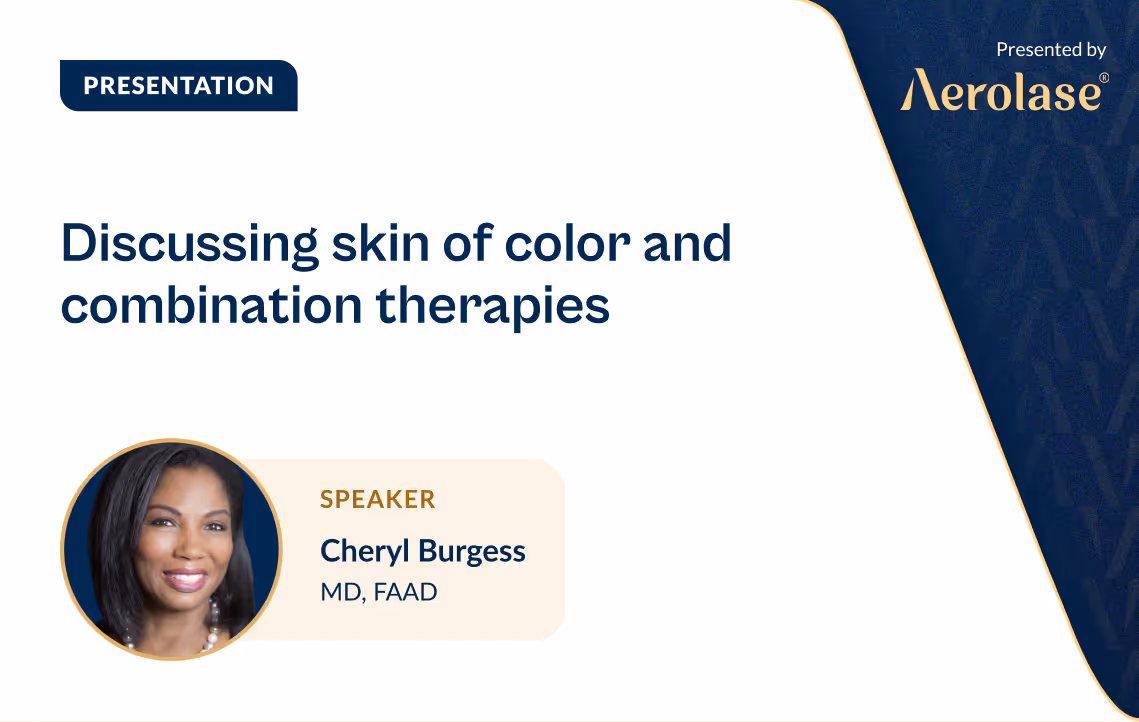 PRESENTATION

Presented by
Aerolase®

Discussing skin of color and combination therapies

SPEAKER
Cheryl Burgess
MD, FAAD